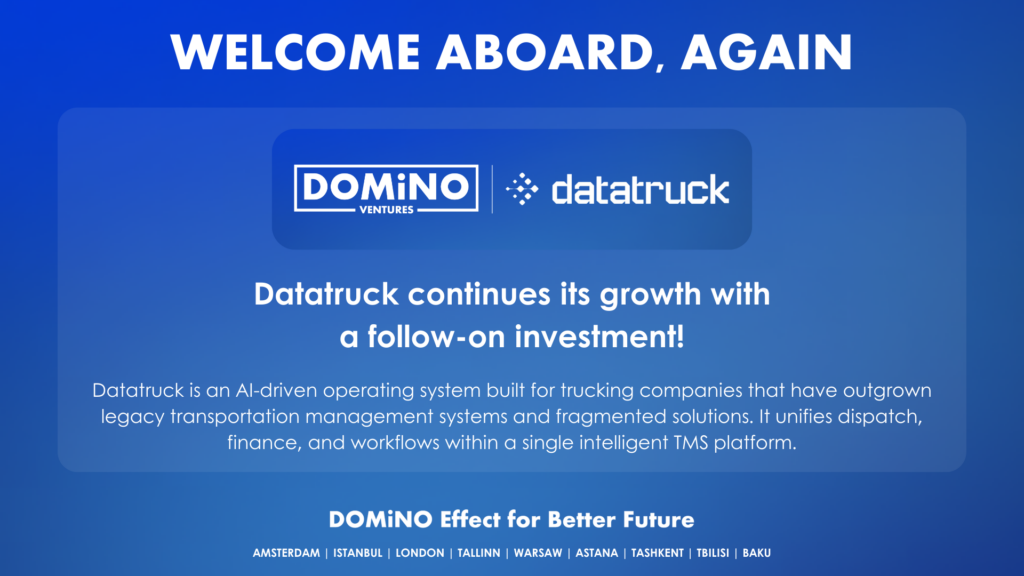 WELCOME ABOARD, AGAIN

DOMiNO VENTURES | datatruck

Datatruck continues its growth with a follow-on investment!

Datatruck is an AI-driven operating system built for trucking companies that have outgrown legacy transportation management systems and fragmented solutions. It unifies dispatch, finance, and workflows within a single intelligent TMS platform.

DOMiNO Effect for Better Future

AMSTERDAM | ISTANBUL | LONDON | TALLINN | WARSAW | ASTANA | TASHKENT | TBILISI | BAKU